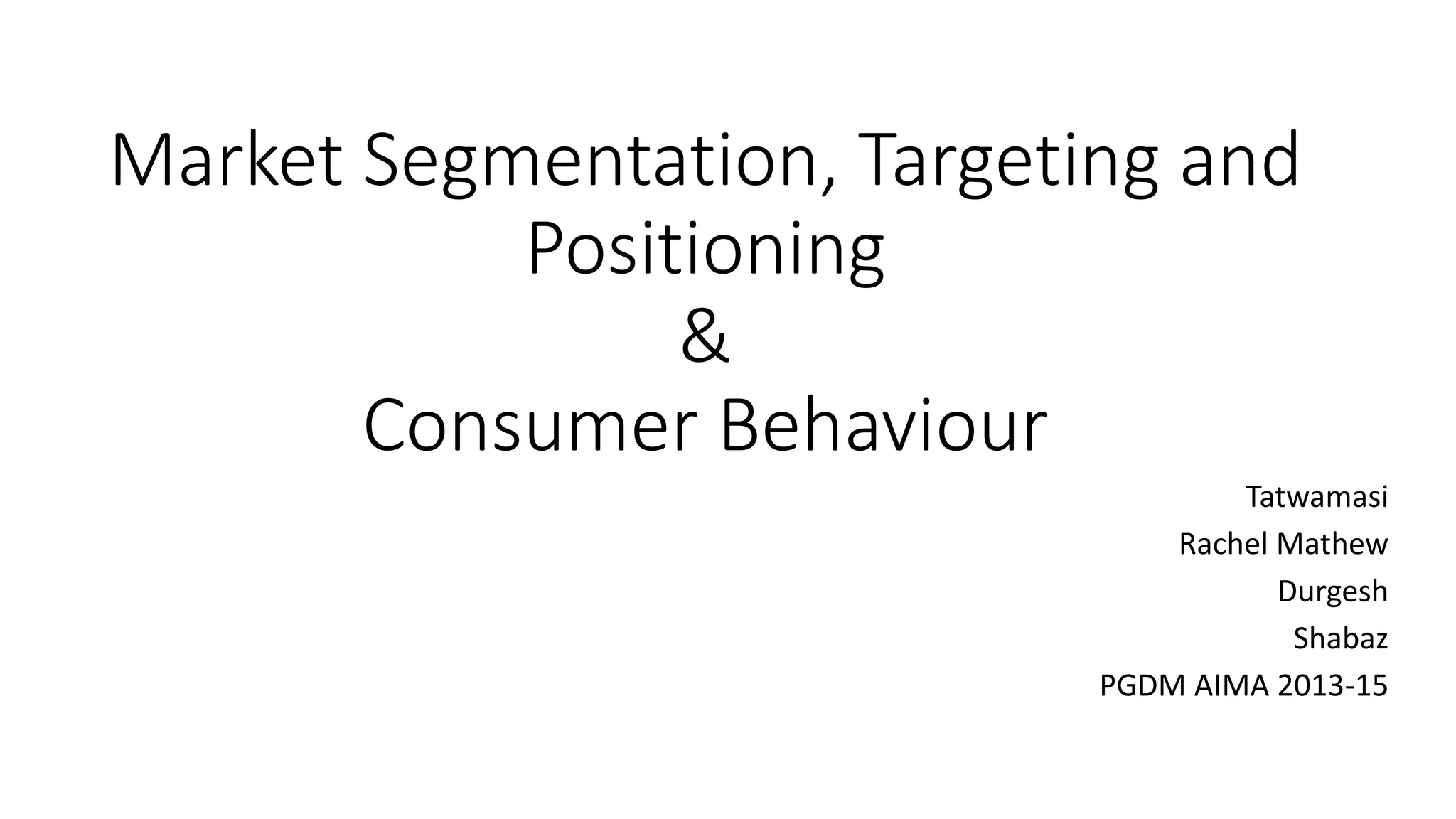 Market Segmentation, Targeting and Positioning
&
Consumer Behaviour

Tatwamasi
Rachel Mathew
Durgesh
Shabaz
PGDM AIMA 2013-15